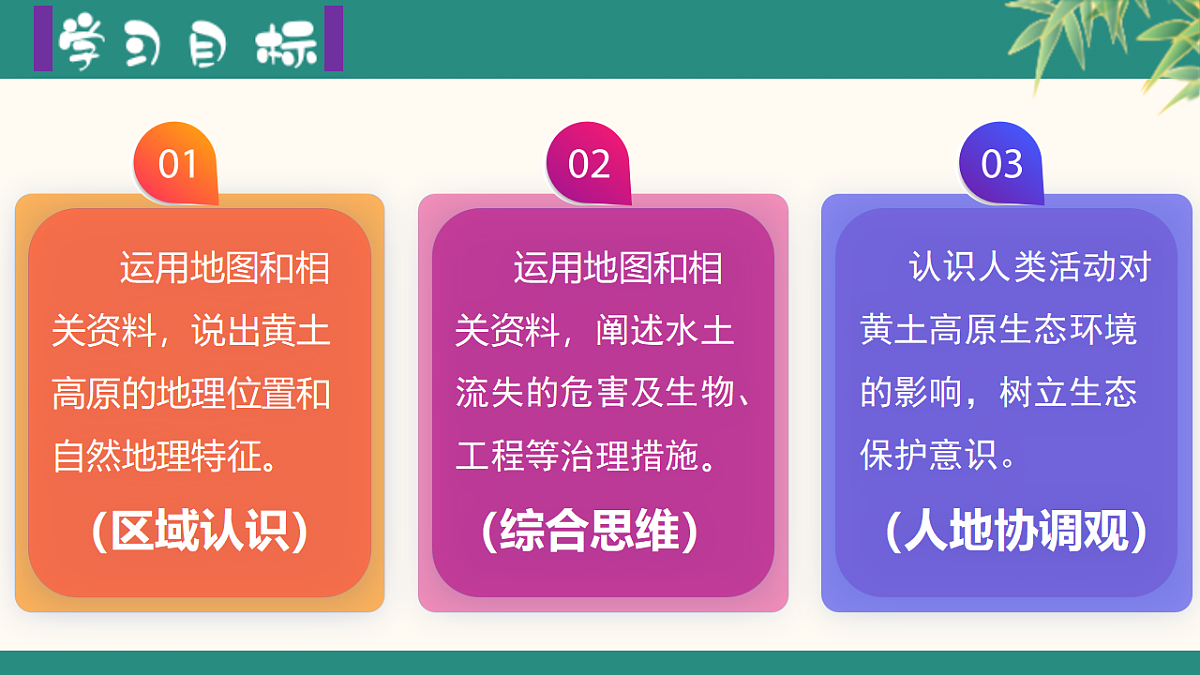 学习目标

01

运用地图和相关资料，说出黄土高原的地理位置和自然地理特征。

（区域认识）

02

运用地图和相关资料，阐述水土流失的危害及生物、工程等治理措施。

（综合思维）

03

认识人类活动对黄土高原生态环境的影响，树立生态保护意识。

（人地协调观）